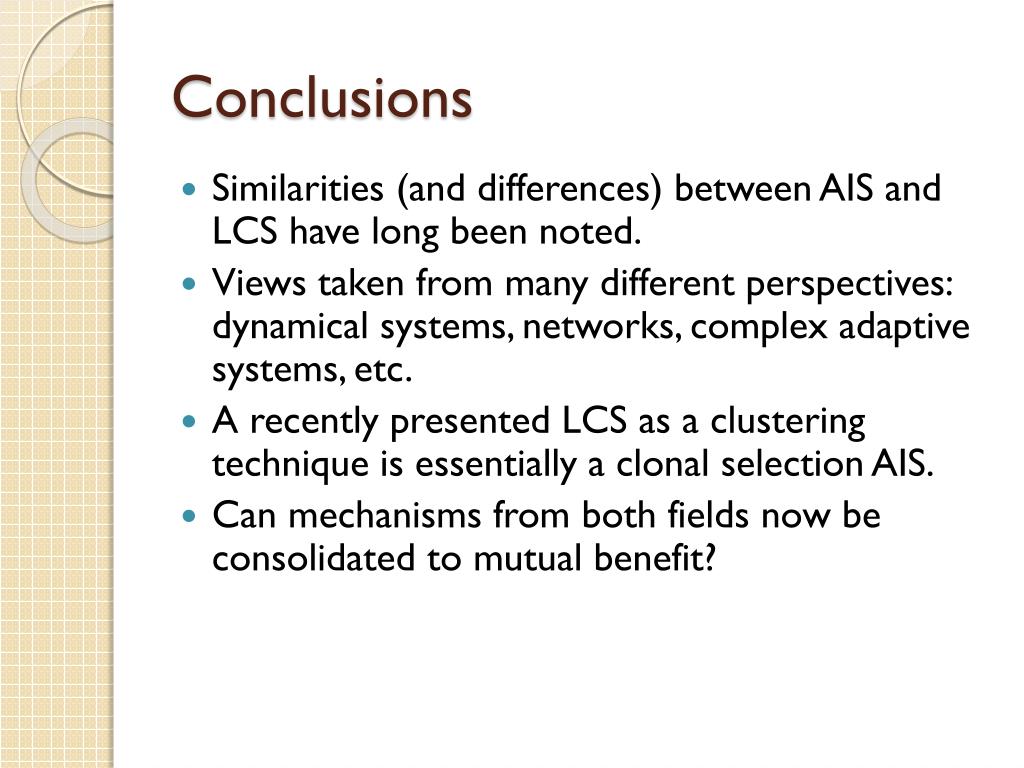 Conclusions

- Similarities (and differences) between AIS and LCS have long been noted.
- Views taken from many different perspectives: dynamical systems, networks, complex adaptive systems, etc.
- A recently presented LCS as a clustering technique is essentially a clonal selection AIS.
- Can mechanisms from both fields now be consolidated to mutual benefit?